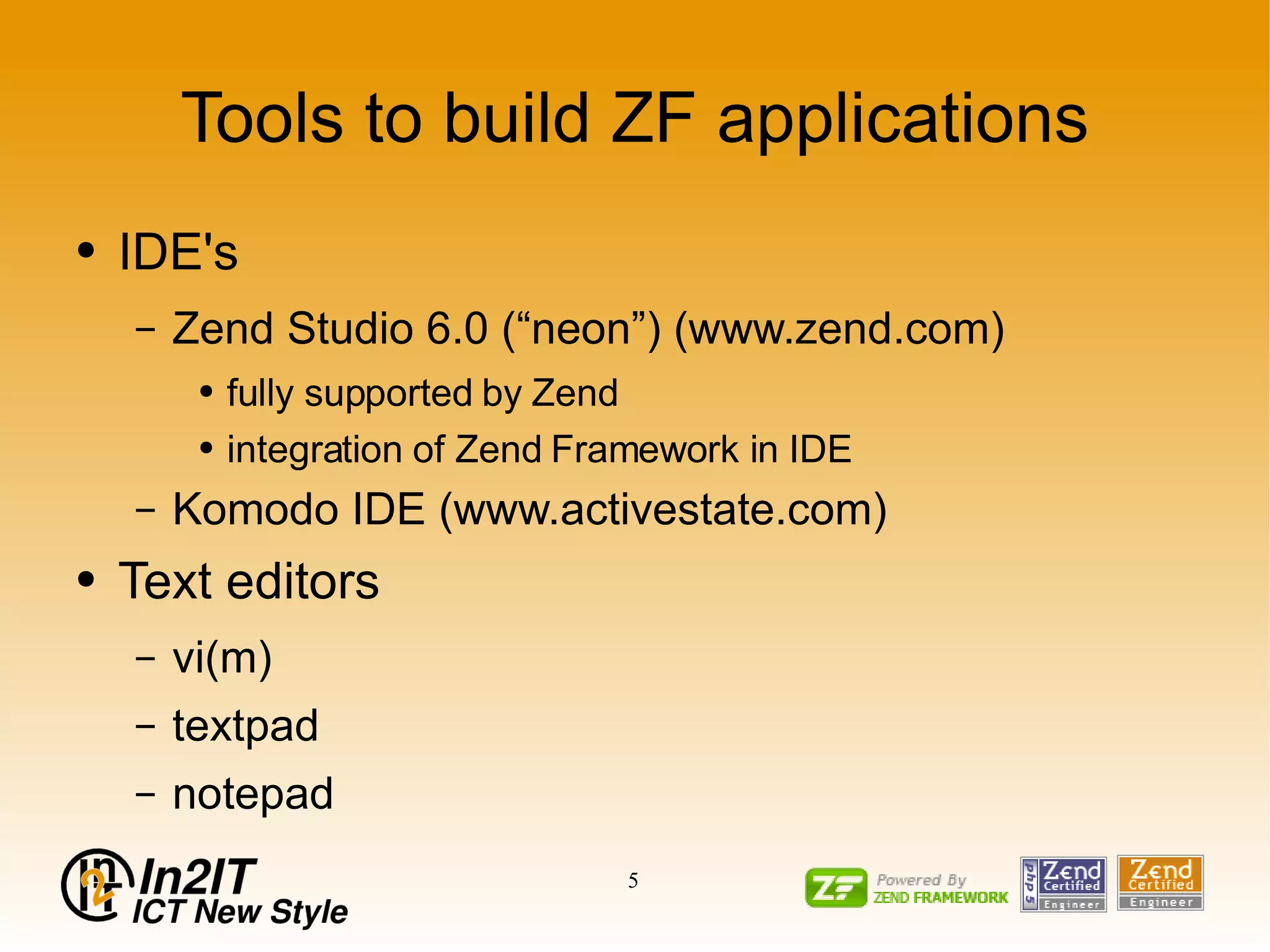 Tools to build ZF applications

• IDE's
 – Zend Studio 6.0 (“neon”) (www.zend.com)
  • fully supported by Zend
  • integration of Zend Framework in IDE
 – Komodo IDE (www.activestate.com)
• Text editors
 – vi(m)
 – textpad
 – notepad

In2IT
ICT New Style

5

ZF Powered By ZEND FRAMEWORK

php 5 Zend Certified Engineer

Zend Certified Engineer